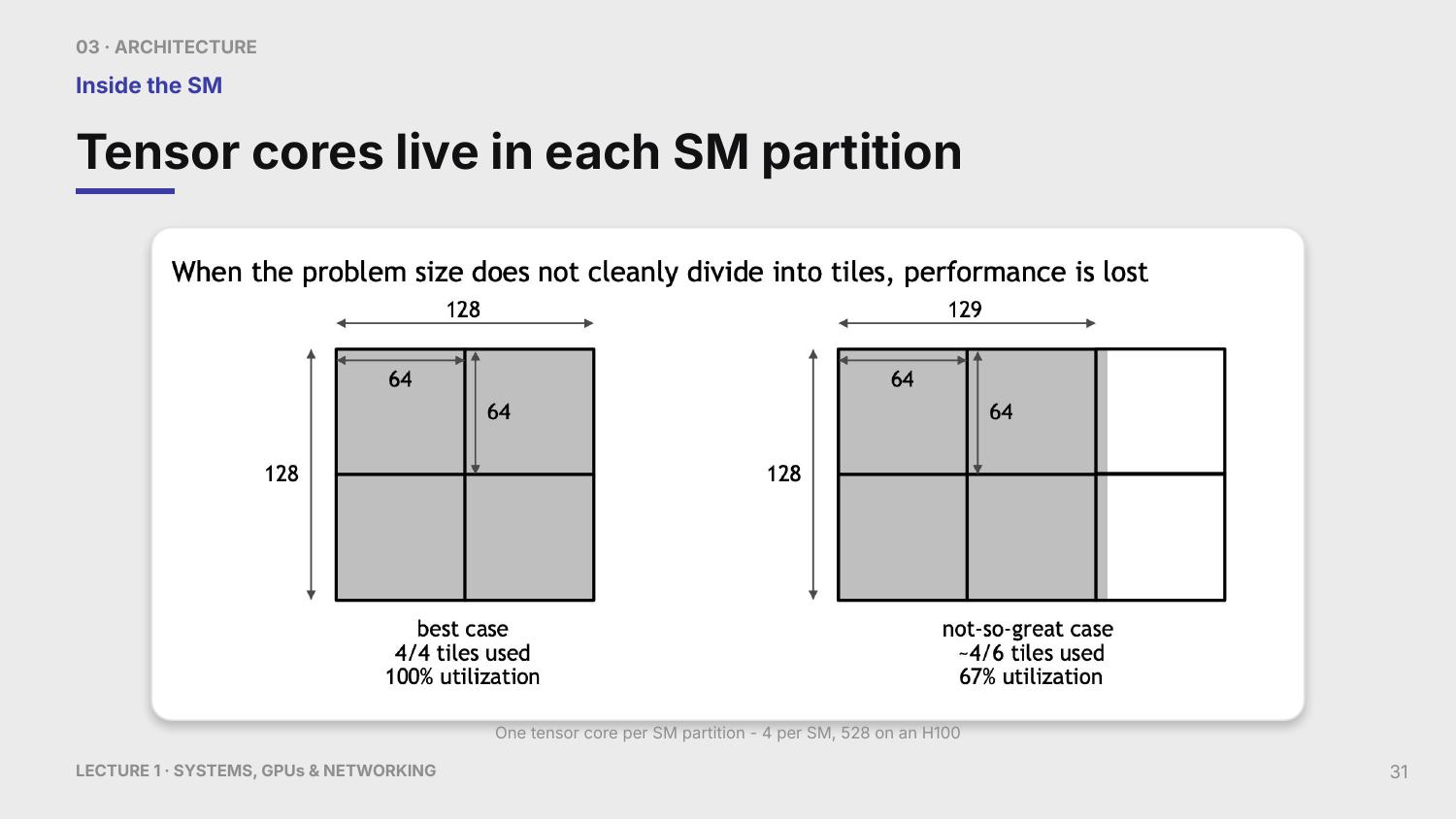 03 · ARCHITECTURE

Inside the SM

Tensor cores live in each SM partition

When the problem size does not cleanly divide into tiles, performance is lost

128

64

64

128

best case
4/4 tiles used
100% utilization

129

64

64

128

not-so-great case
~4/6 tiles used
67% utilization

One tensor core per SM partition - 4 per SM, 528 on an H100

LECTURE 1 · SYSTEMS, GPUs & NETWORKING

31